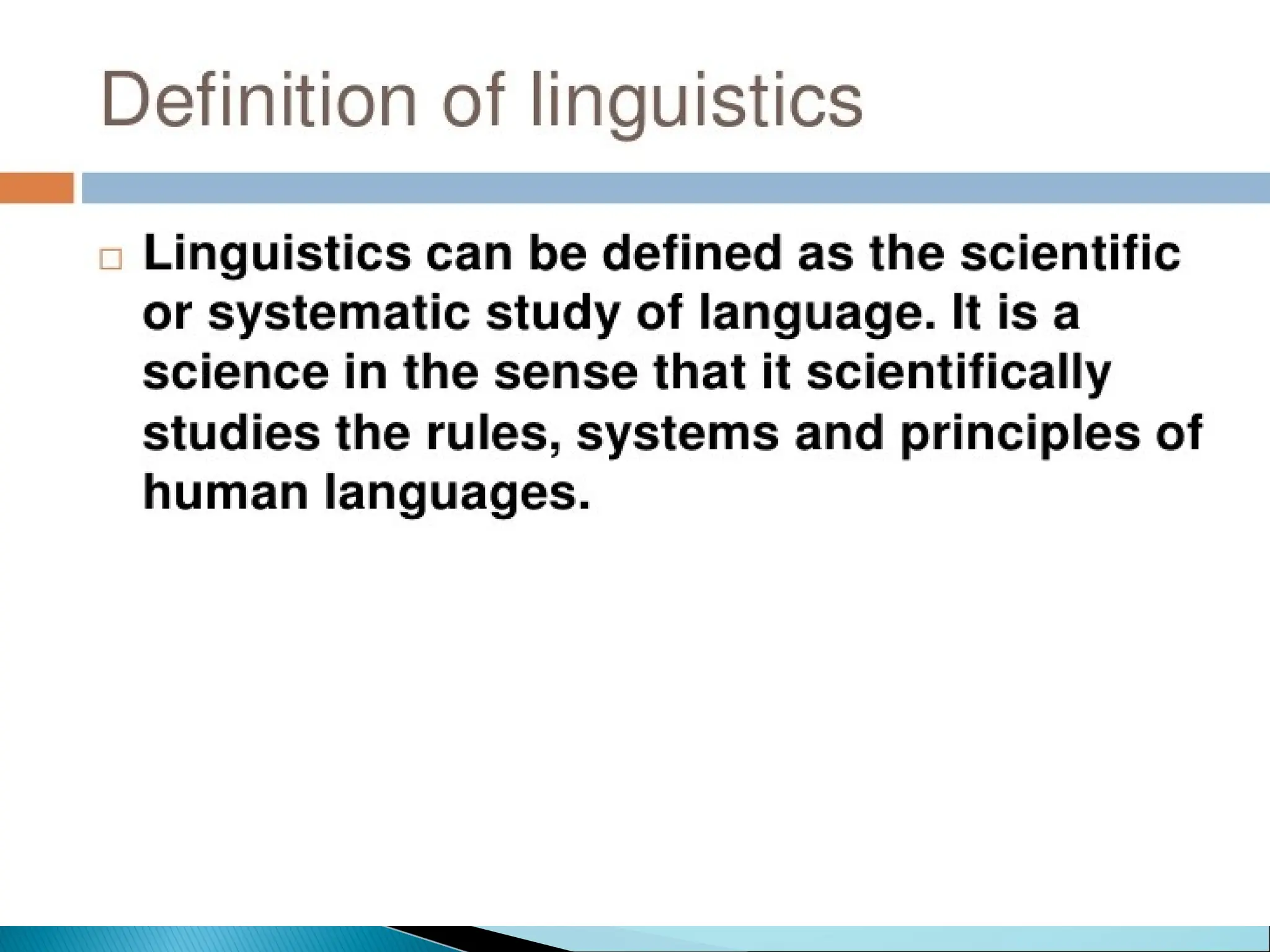 Definition of linguistics

Linguistics can be defined as the scientific or systematic study of language. It is a science in the sense that it scientifically studies the rules, systems and principles of human languages.